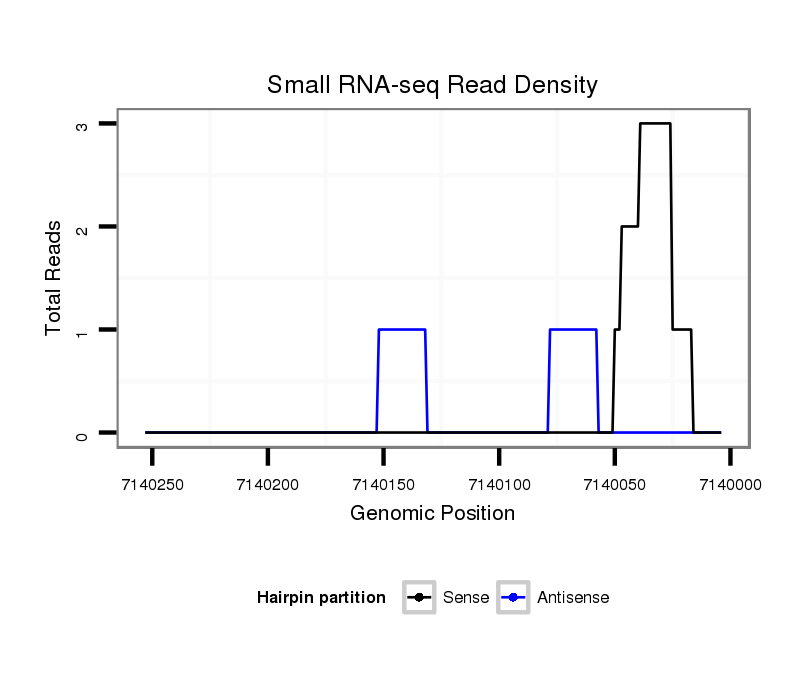 Small RNA-seq Read Density

Total Reads

3

2

1

0

7140250

7140200

7140150

7140100

7140050

7140000

Genomic Position

Hairpin partition

Sense

Antisense